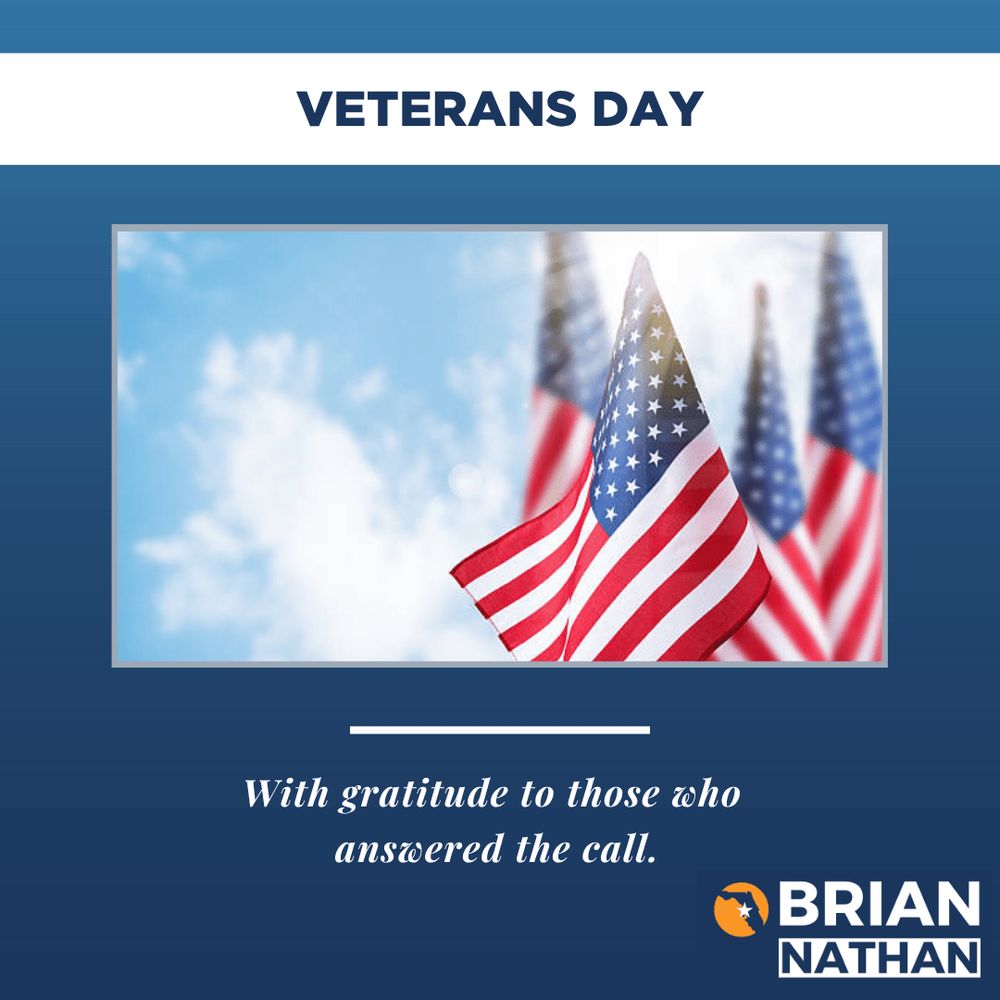 VETERANS DAY

With gratitude to those who answered the call.

BRIAN
NATHAN